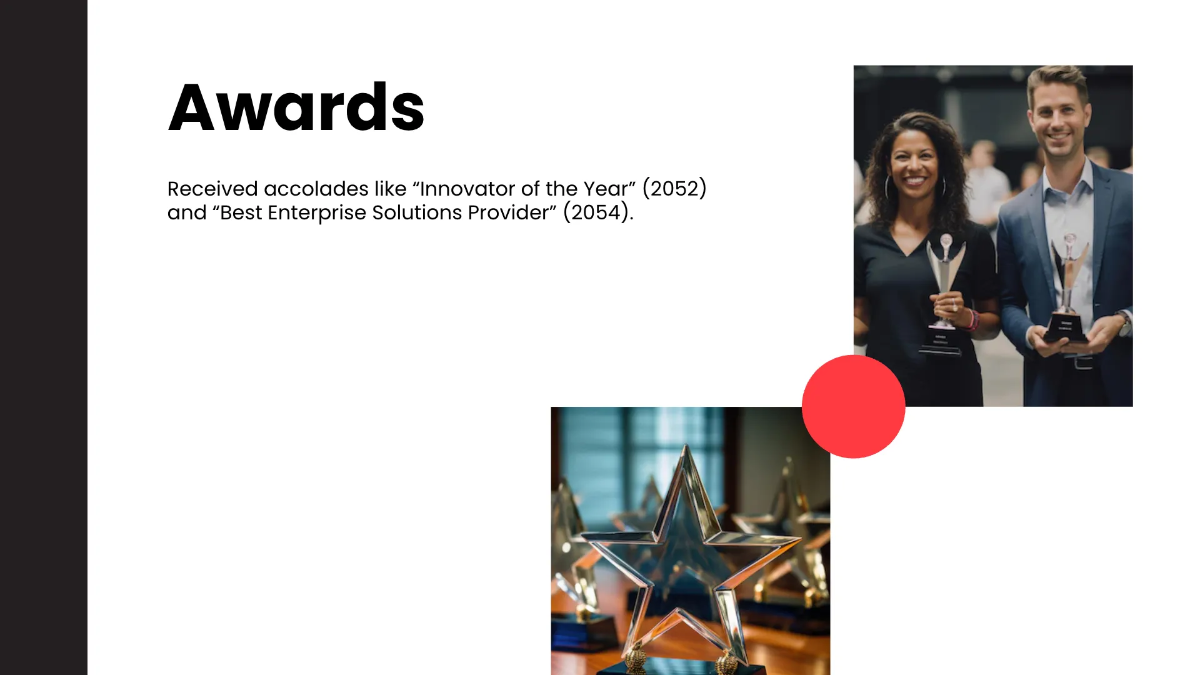 Awards

Received accolades like “Innovator of the Year” (2052) and “Best Enterprise Solutions Provider” (2054).